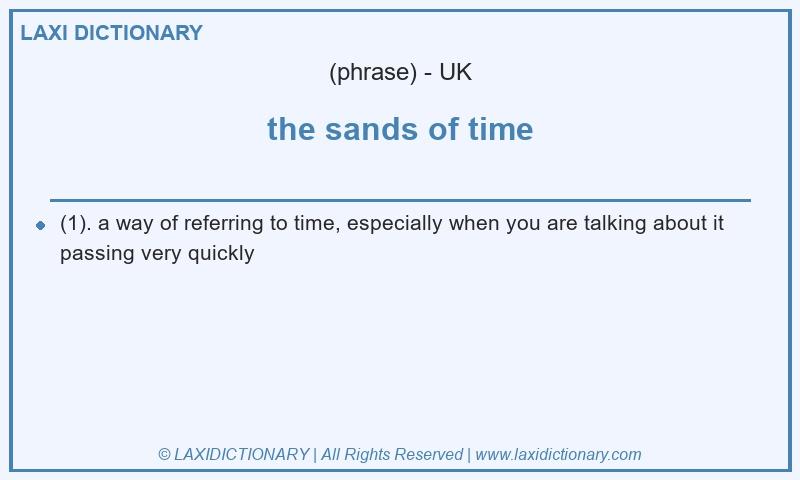 LAXI DICTIONARY

(phrase) - UK

the sands of time

(1). a way of referring to time, especially when you are talking about it passing very quickly

© LAXIDICTIONARY | All Rights Reserved | www.laxidictionary.com